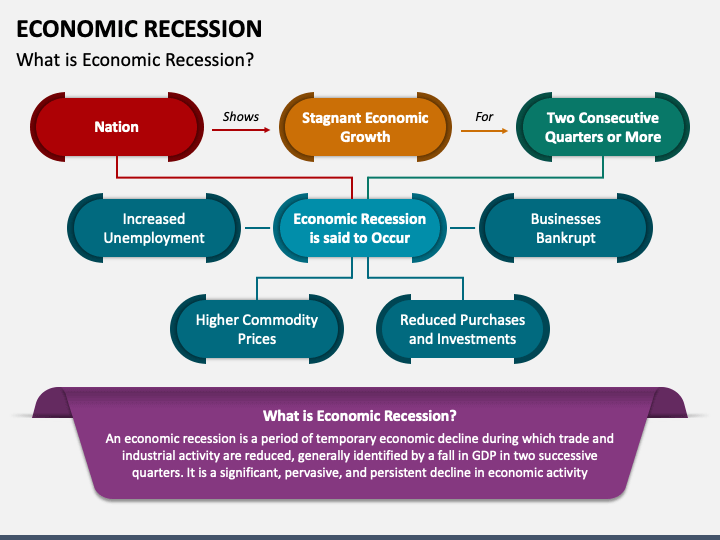 ECONOMIC RECESSION

What is Economic Recession?

Nation

Shows

Stagnant Economic Growth

For

Two Consecutive Quarters or More

Increased Unemployment

Economic Recession is said to Occur

Businesses Bankrupt

Higher Commodity Prices

Reduced Purchases and Investments

What is Economic Recession?

An economic recession is a period of temporary economic decline during which trade and industrial activity are reduced, generally identified by a fall in GDP in two successive quarters. It is a significant, pervasive, and persistent decline in economic activity